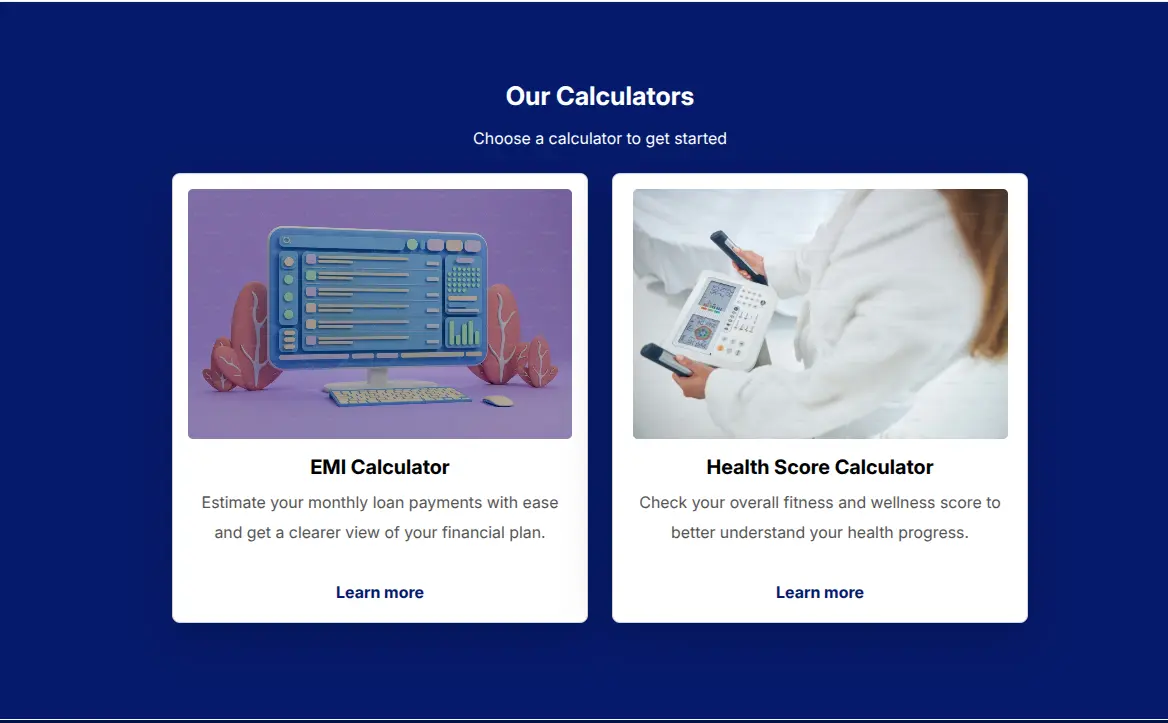 Our Calculators

Choose a calculator to get started

EMI Calculator

Estimate your monthly loan payments with ease and get a clearer view of your financial plan.

Learn more

Health Score Calculator

Check your overall fitness and wellness score to better understand your health progress.

Learn more